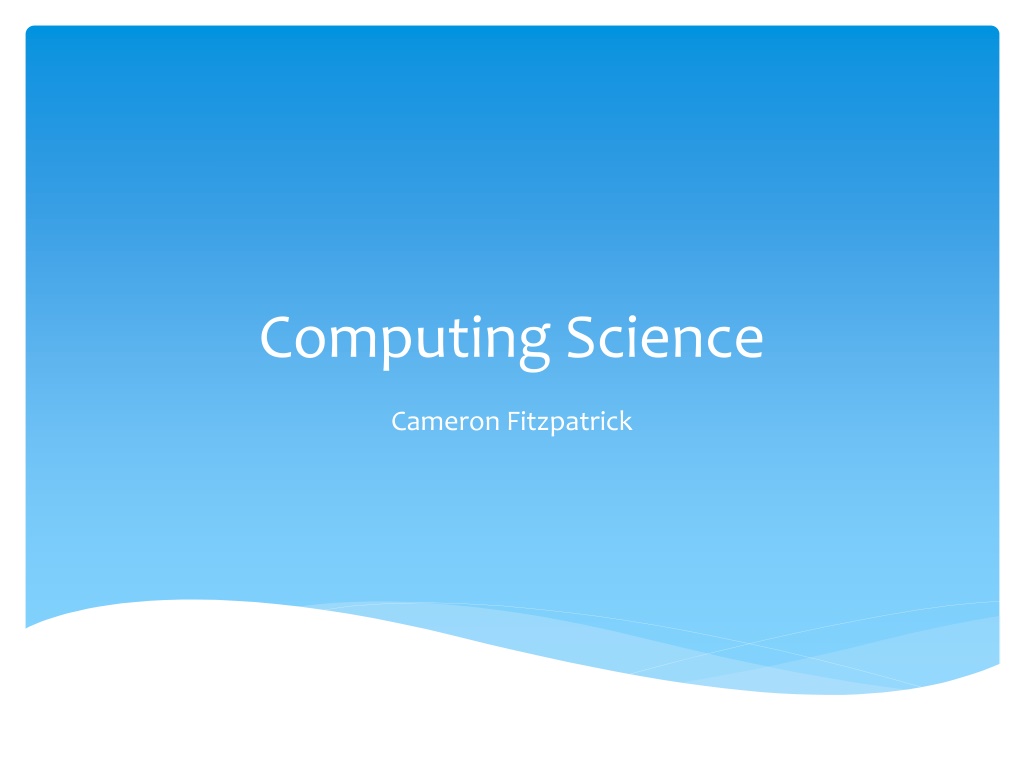 Computing Science

Cameron Fitzpatrick